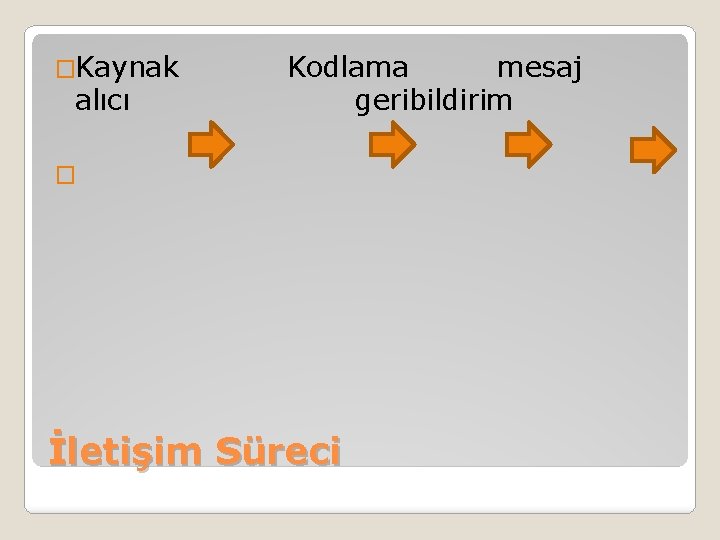 Kaynak Kodlama mesaj alıcı geribildirim

İletişim Süreci